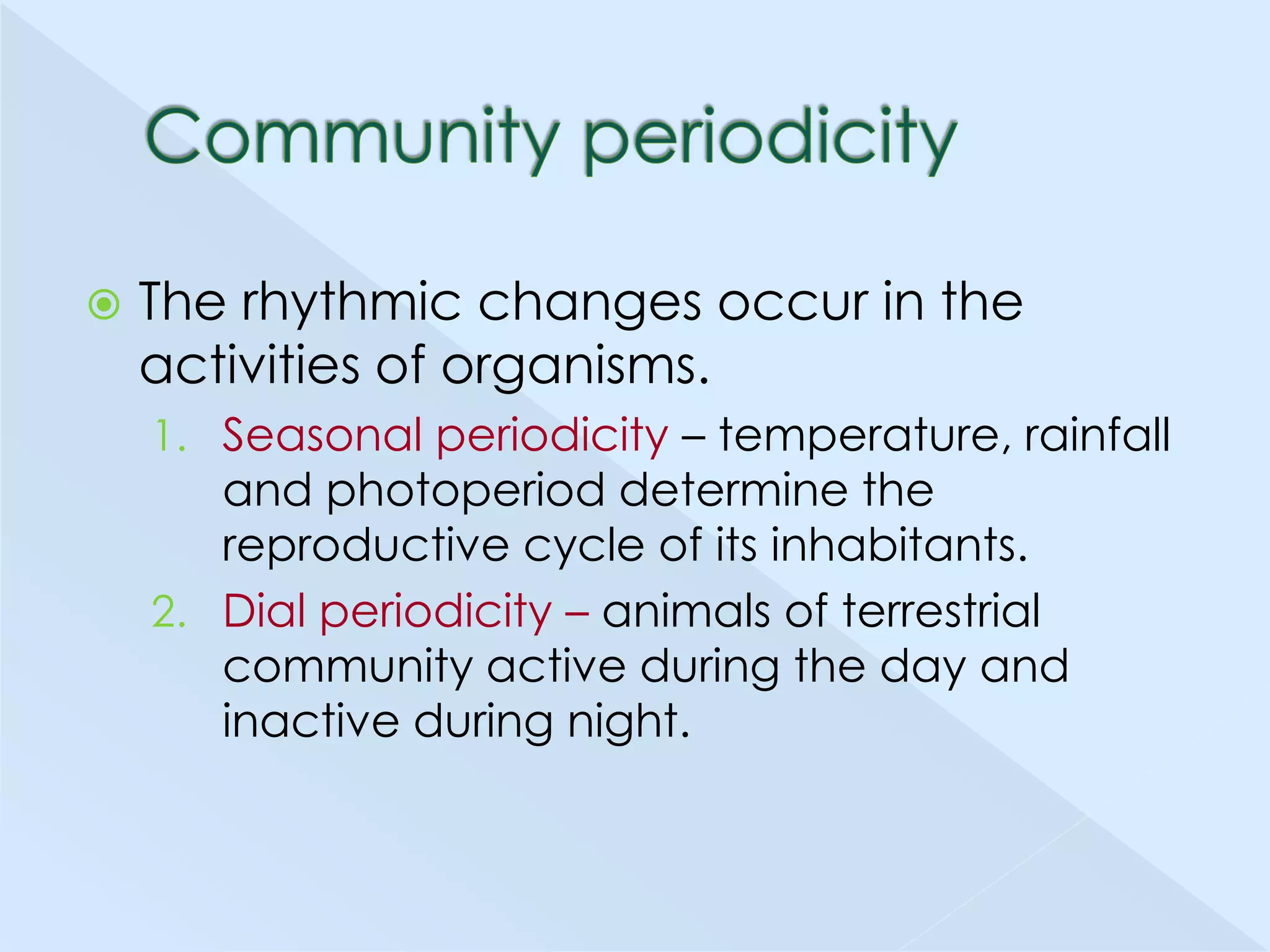 Community periodicity

The rhythmic changes occur in the activities of organisms.

1. Seasonal periodicity – temperature, rainfall and photoperiod determine the reproductive cycle of its inhabitants.
2. Dial periodicity – animals of terrestrial community active during the day and inactive during night.